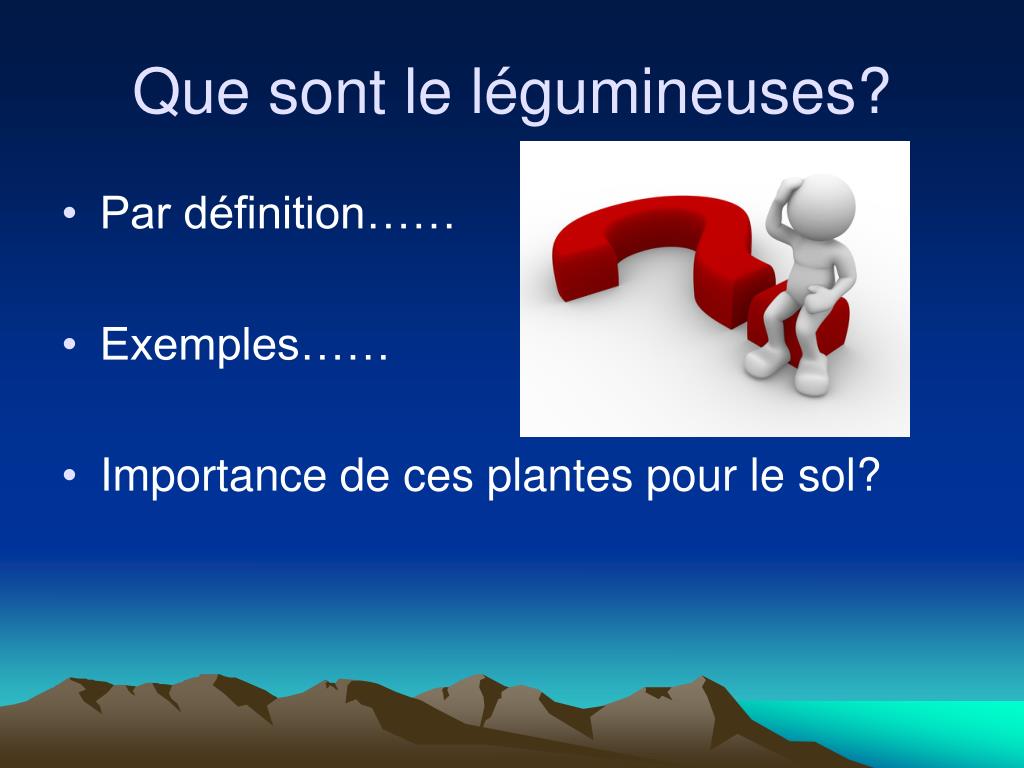 Que sont le légumineuses?

• Par définition……

• Exemples……

• Importance de ces plantes pour le sol?